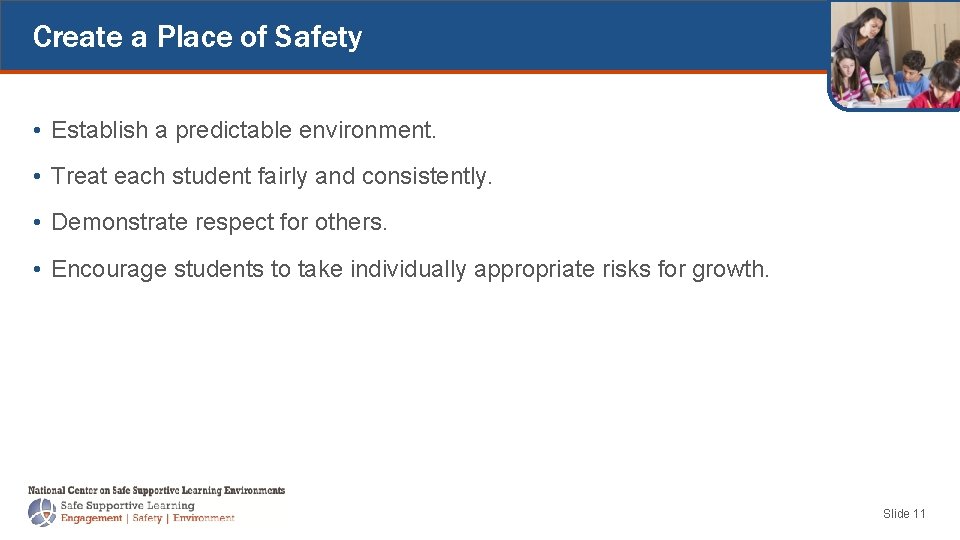 Create a Place of Safety

• Establish a predictable environment.

• Treat each student fairly and consistently.

• Demonstrate respect for others.

• Encourage students to take individually appropriate risks for growth.

National Center on Safe Supportive Learning Environments
Safe Supportive Learning
Engagement | Safety | Environment

Slide 11